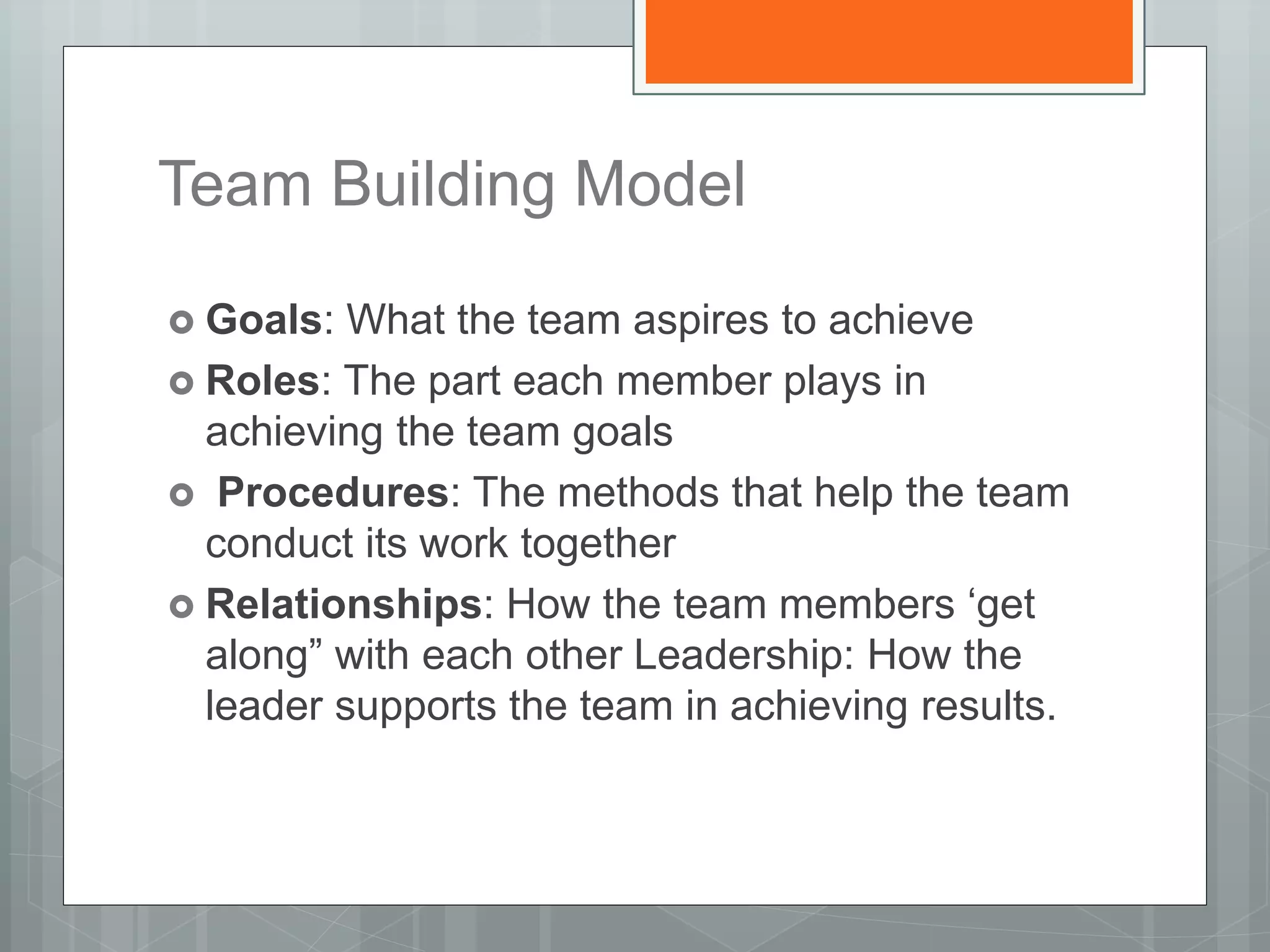 Team Building Model

Goals: What the team aspires to achieve

Roles: The part each member plays in achieving the team goals

Procedures: The methods that help the team conduct its work together

Relationships: How the team members ‘get along” with each other Leadership: How the leader supports the team in achieving results.